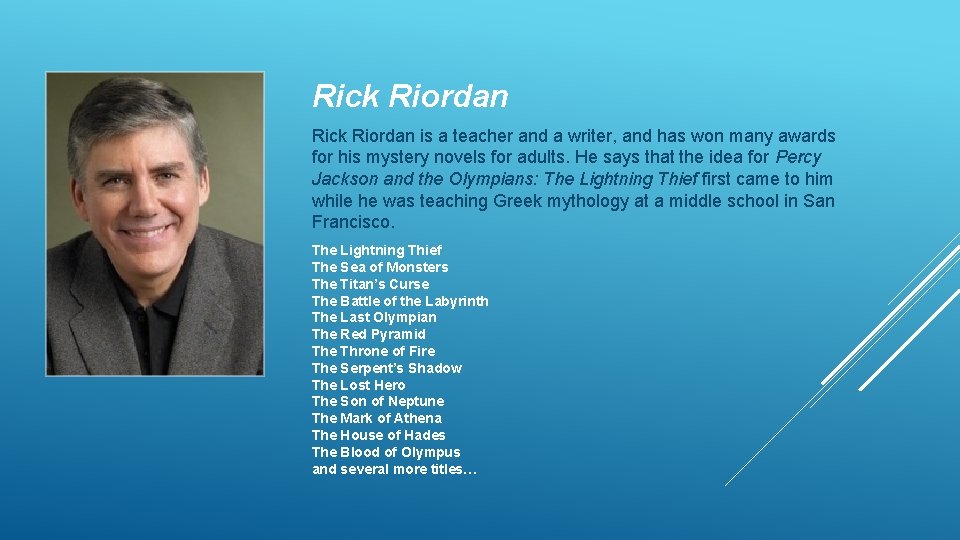 Rick Riordan

Rick Riordan is a teacher and a writer, and has won many awards for his mystery novels for adults. He says that the idea for Percy Jackson and the Olympians: The Lightning Thief first came to him while he was teaching Greek mythology at a middle school in San Francisco.

The Lightning Thief
The Sea of Monsters
The Titan's Curse
The Battle of the Labyrinth
The Last Olympian
The Red Pyramid
The Throne of Fire
The Serpent's Shadow
The Lost Hero
The Son of Neptune
The Mark of Athena
The House of Hades
The Blood of Olympus
and several more titles…